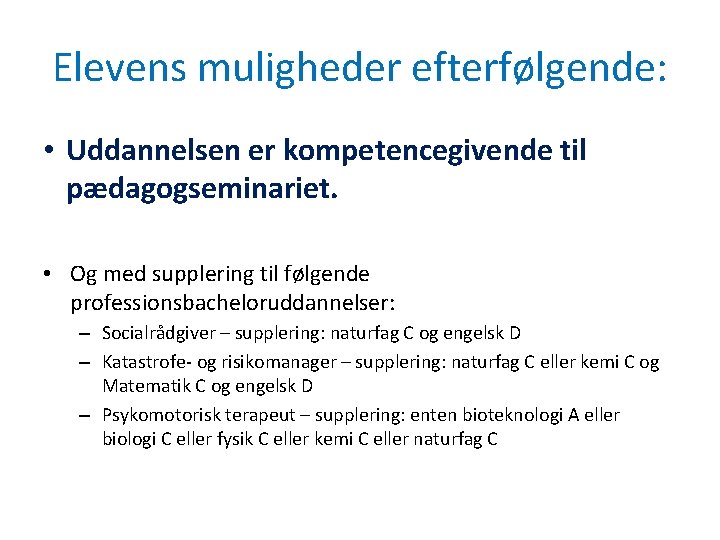 Elevens muligheder efterfølgende:

• Uddannelsen er kompetencegivende til pædagogseminariet.

• Og med supplering til følgende professionsbacheloruddannelser:
– Socialrådgiver – supplering: naturfag C og engelsk D
– Katastrofe- og risikomanager – supplering: naturfag C eller kemi C og Matematik C og engelsk D
– Psykomotorisk terapeut – supplering: enten bioteknologi A eller biologi C eller fysik C eller kemi C eller naturfag C